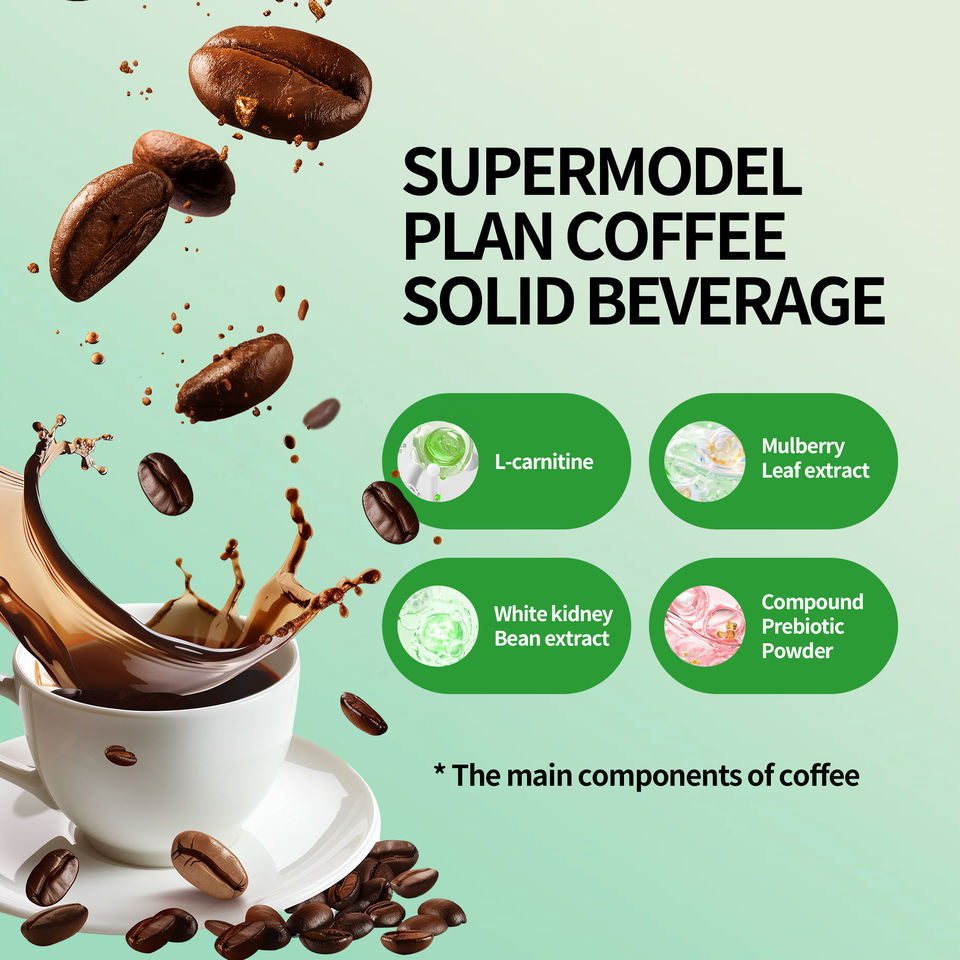 SUPERMODEL PLAN COFFEE SOLID BEVERAGE

L-carnitine

Mulberry Leaf extract

White kidney Bean extract

Compound Prebiotic Powder

* The main components of coffee